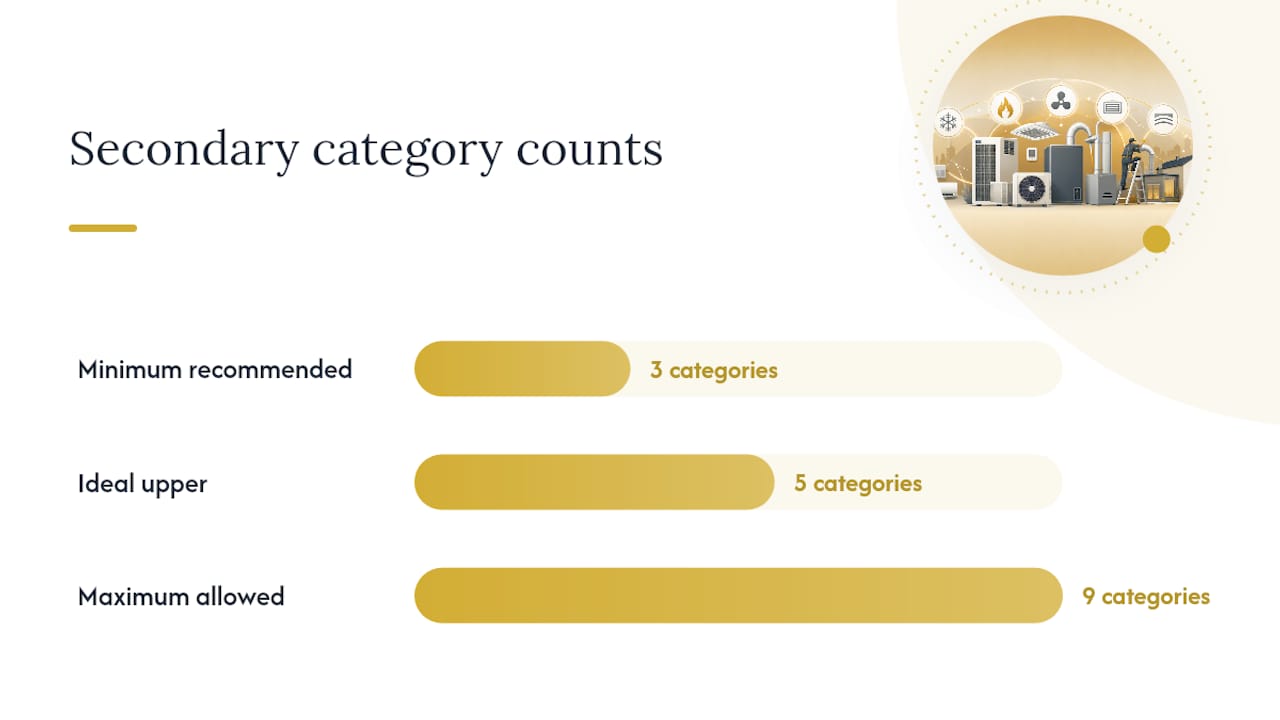 Secondary category counts

Minimum recommended
3 categories

Ideal upper
5 categories

Maximum allowed
9 categories